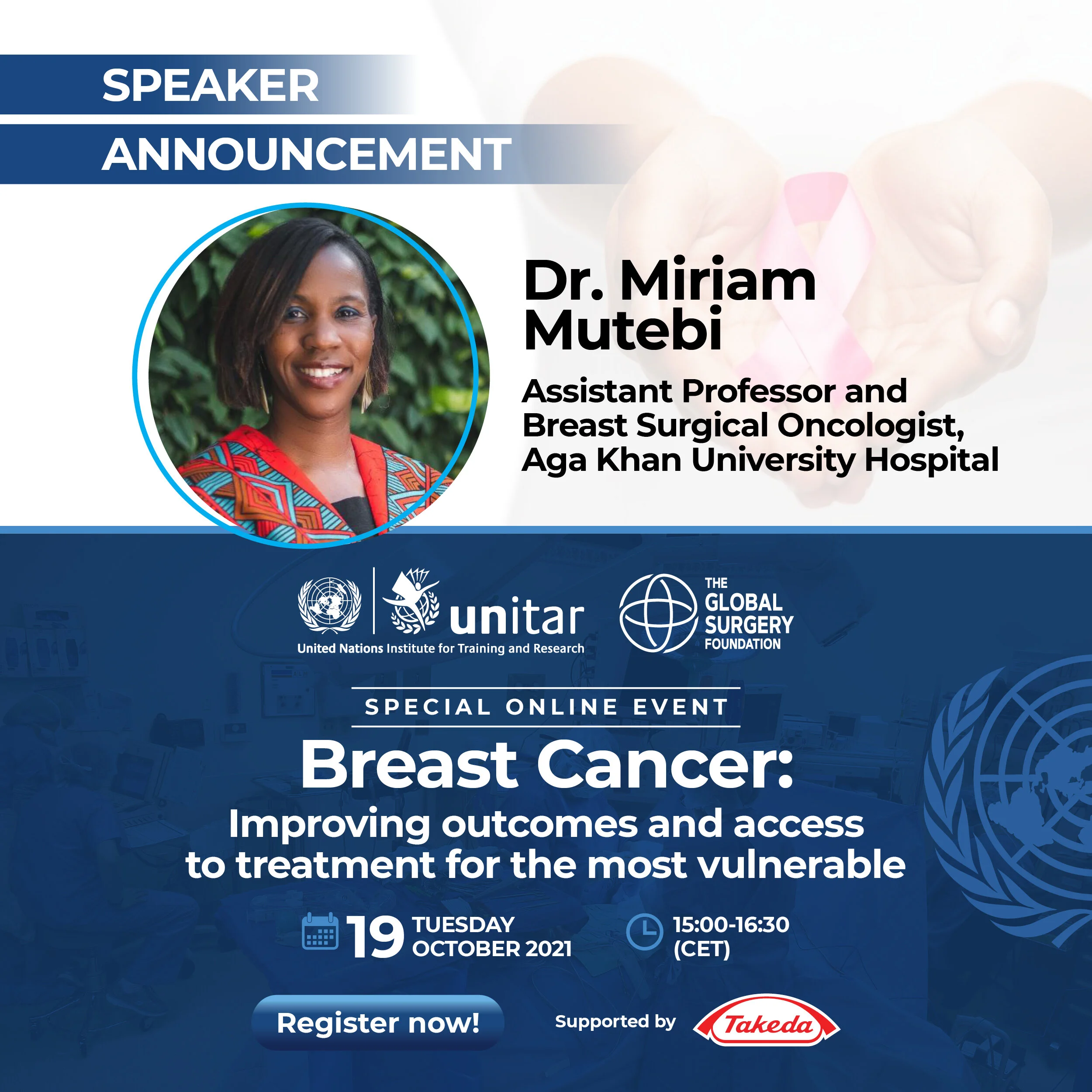 SPEAKER
ANNOUNCEMENT

Dr. Miriam Mutebi

Assistant Professor and Breast Surgical Oncologist, Aga Khan University Hospital

unitar
United Nations Institute for Training and Research

THE GLOBAL SURGERY FOUNDATION

SPECIAL ONLINE EVENT

Breast Cancer:
Improving outcomes and access to treatment for the most vulnerable

19 TUESDAY OCTOBER 2021

15:00-16:30 (CET)

Register now!

Supported by Takeda